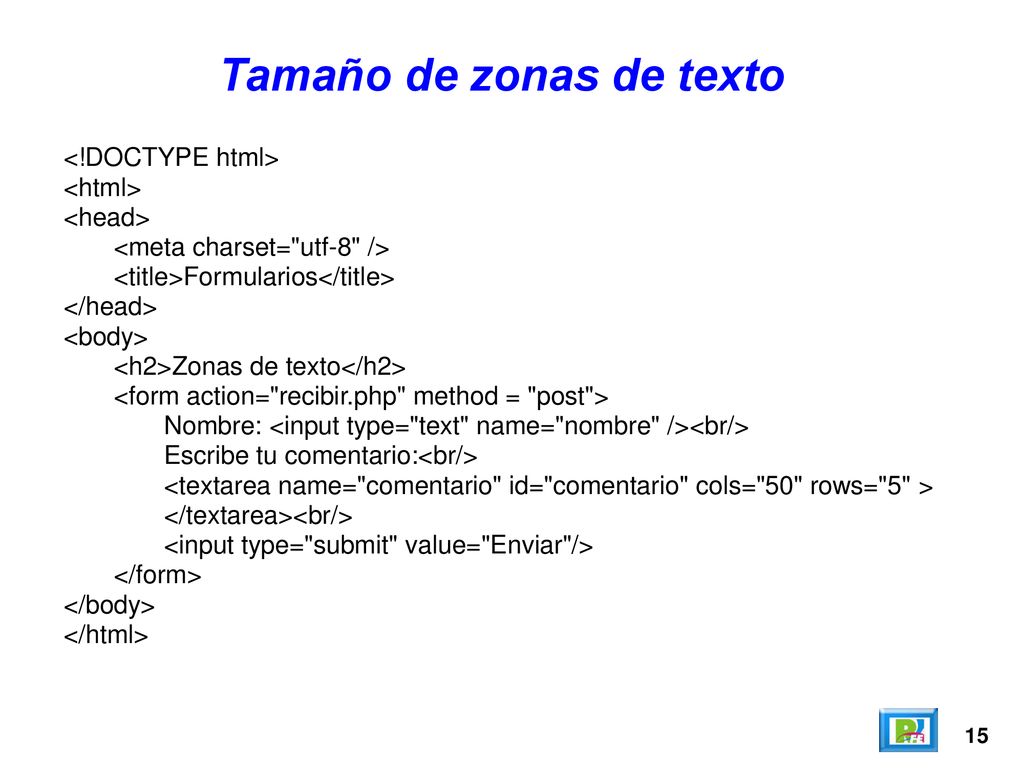 Tamaño de zonas de texto

<!DOCTYPE html>
<html>
<head>
<meta charset="utf-8" />
<title>Formularios</title>
</head>
<body>
<h2>Zonas de texto</h2>
<form action="recibir.php" method = "post">
Nombre: <input type="text" name="nombre" /><br/>
Escribe tu comentario:<br/>
<textarea name="comentario" id="comentario" cols="50" rows="5" >
</textarea><br/>
<input type="submit" value="Enviar"/>
</form>
</body>
</html>

15